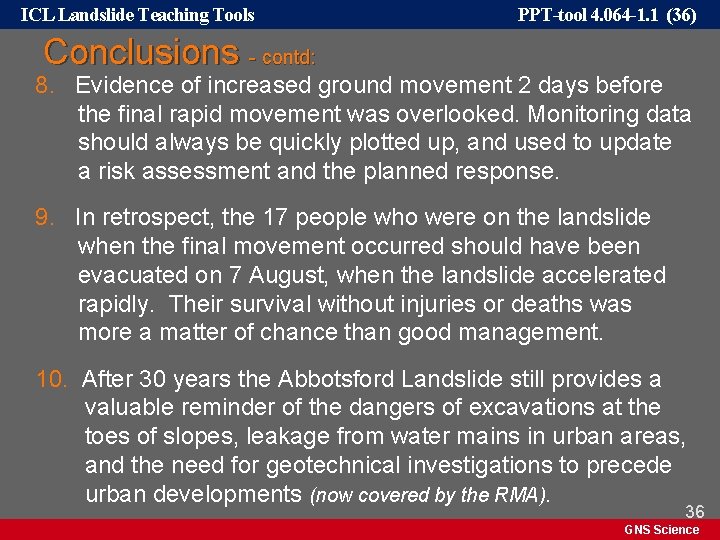 ICL Landslide Teaching Tools

PPT-tool 4.064-1.1 (36)

Conclusions - contd:

8. Evidence of increased ground movement 2 days before the final rapid movement was overlooked. Monitoring data should always be quickly plotted up, and used to update a risk assessment and the planned response.

9. In retrospect, the 17 people who were on the landslide when the final movement occurred should have been evacuated on 7 August, when the landslide accelerated rapidly. Their survival without injuries or deaths was more a matter of chance than good management.

10. After 30 years the Abbotsford Landslide still provides a valuable reminder of the dangers of excavations at the toes of slopes, leakage from water mains in urban areas, and the need for geotechnical investigations to precede urban developments (now covered by the RMA).

36

GNS Science